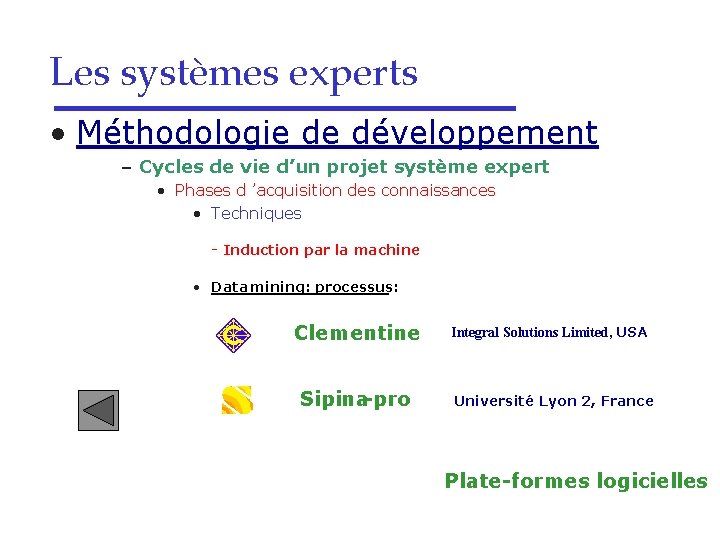 Les systèmes experts

• Méthodologie de développement

– Cycles de vie d'un projet système expert

• Phases d 'acquisition des connaissances

• Techniques

- Induction par la machine

• Datamining: processus:

Clementine Integral Solutions Limited, USA

Sipina-pro Université Lyon 2, France

Plate-formes logicielles